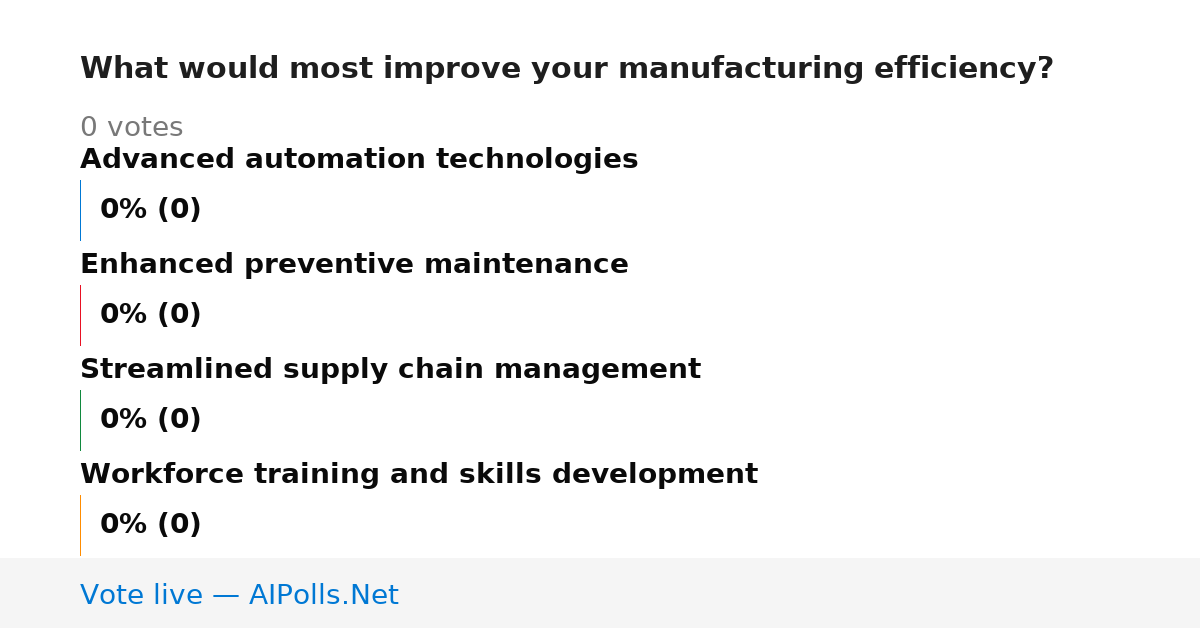 What would most improve your manufacturing efficiency?

0 votes

Advanced automation technologies

0% (0)

Enhanced preventive maintenance

0% (0)

Streamlined supply chain management

0% (0)

Workforce training and skills development

0% (0)

Vote live — AIPolls.Net